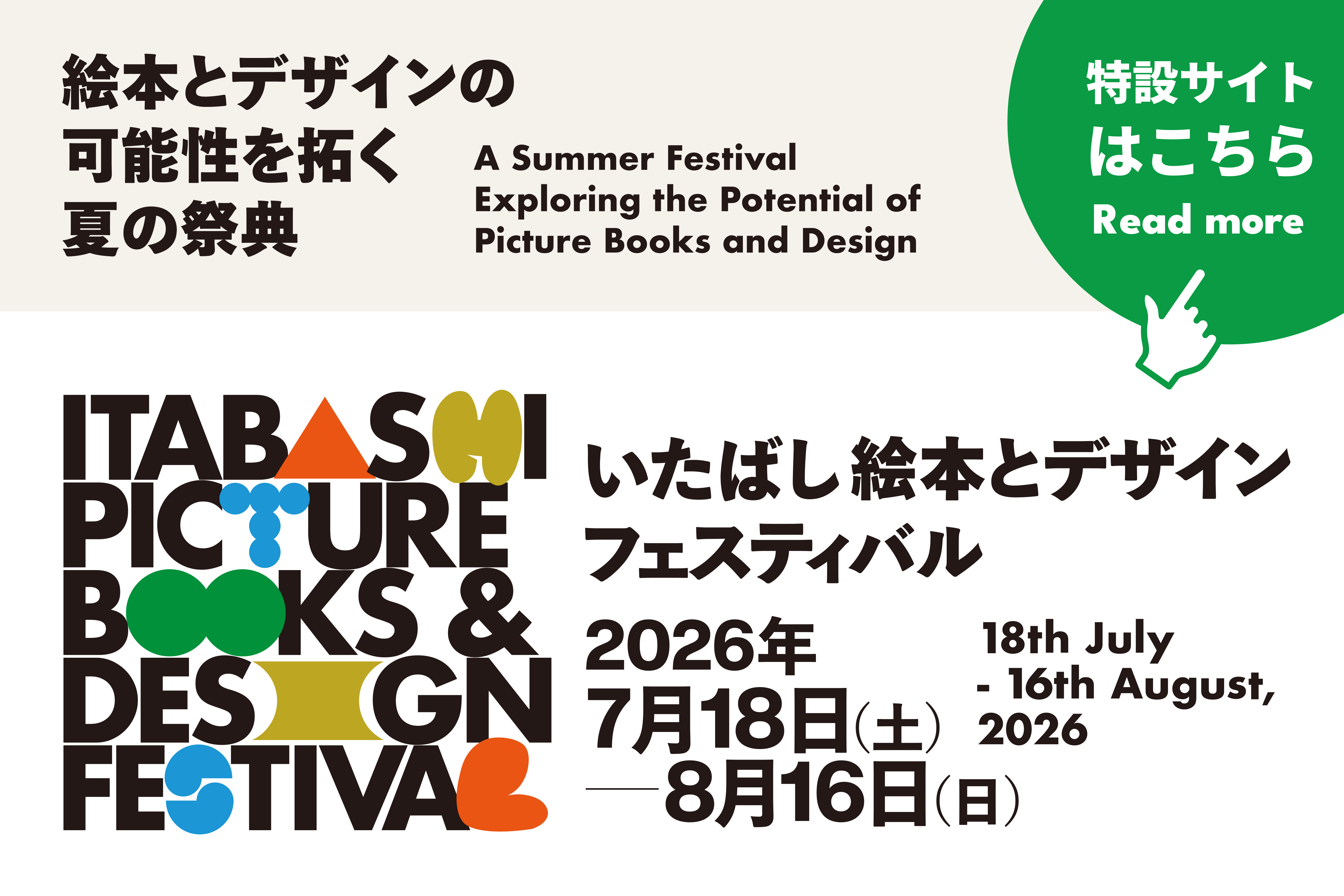 絵本とデザインの
可能性を拓く
夏の祭典

A Summer Festival
Exploring the Potential of
Picture Books and Design

特設サイト
はこちら
Read more

ITABASHI
PICTURE
BOOKS &
DESIGN
FESTIVAL

いたばし 絵本とデザイン
フェスティバル

2026年
7月18日(土)
—8月16日(日)

18th July
- 16th August,
2026